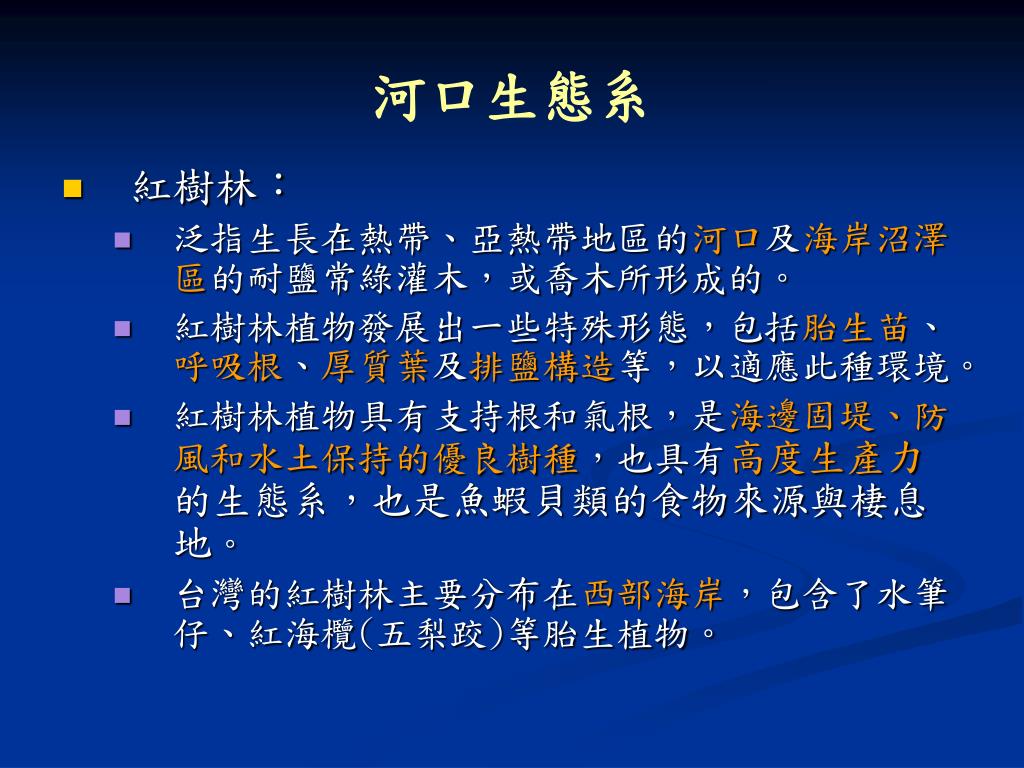 河口生態系

紅樹林：

泛指生長在熱帶、亞熱帶地區的河口及海岸沼澤區的耐鹽常綠灌木，或喬木所形成的。

紅樹林植物發展出一些特殊形態，包括胎生苗、呼吸根、厚質葉及排鹽構造等，以適應此種環境。

紅樹林植物具有支持根和氣根，是海邊固堤、防風和水土保持的優良樹種，也具有高度生產力的生態系，也是魚蝦貝類的食物來源與棲息地。

台灣的紅樹林主要分布在西部海岸，包含了水筆仔、紅海欖(五梨跤)等胎生植物。